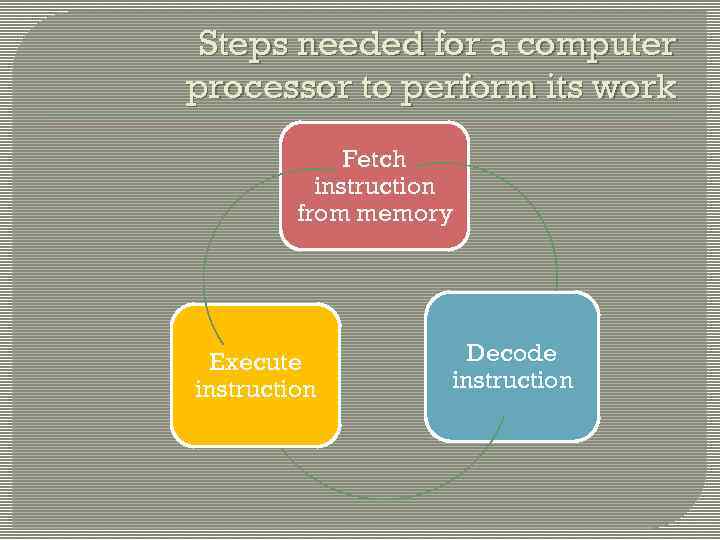 Steps needed for a computer processor to perform its work

Fetch instruction from memory

Decode instruction

Execute instruction